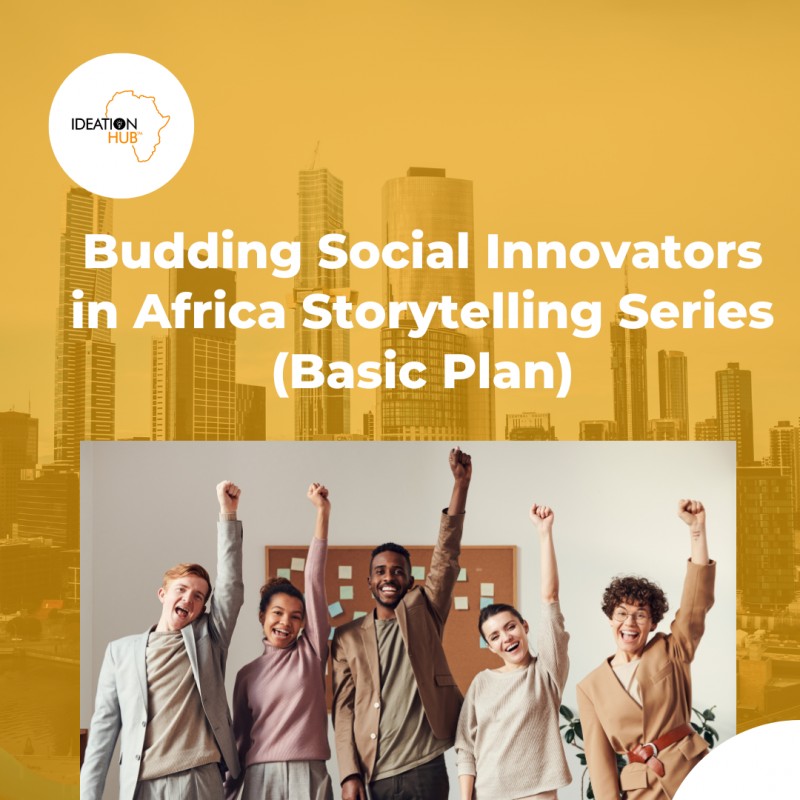 IDEATION HUB

Budding Social Innovators in Africa Storytelling Series (Basic Plan)